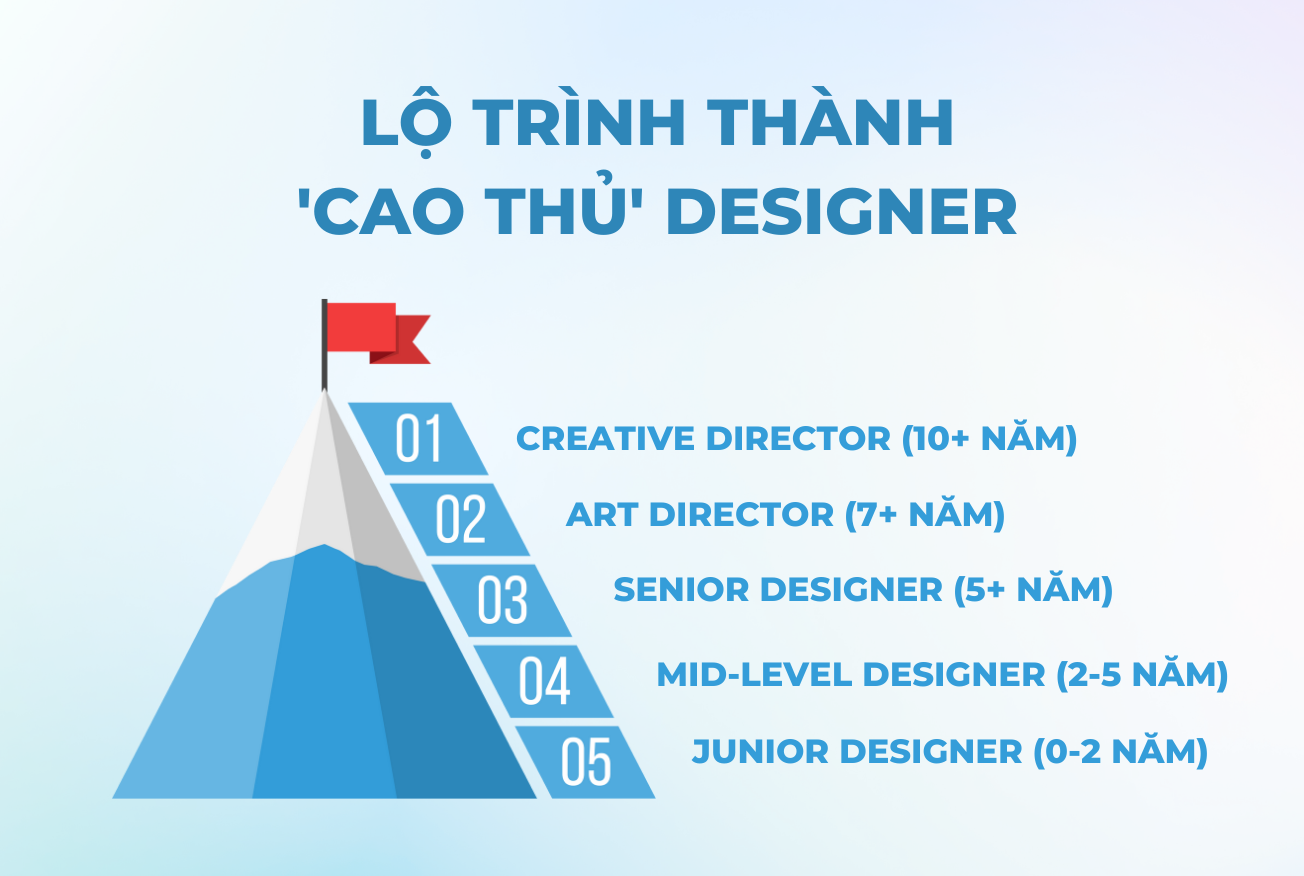 LỘ TRÌNH THÀNH 'CAO THỦ' DESIGNER

01
CREATIVE DIRECTOR (10+ NĂM)

02
ART DIRECTOR (7+ NĂM)

03
SENIOR DESIGNER (5+ NĂM)

04
MID-LEVEL DESIGNER (2-5 NĂM)

05
JUNIOR DESIGNER (0-2 NĂM)